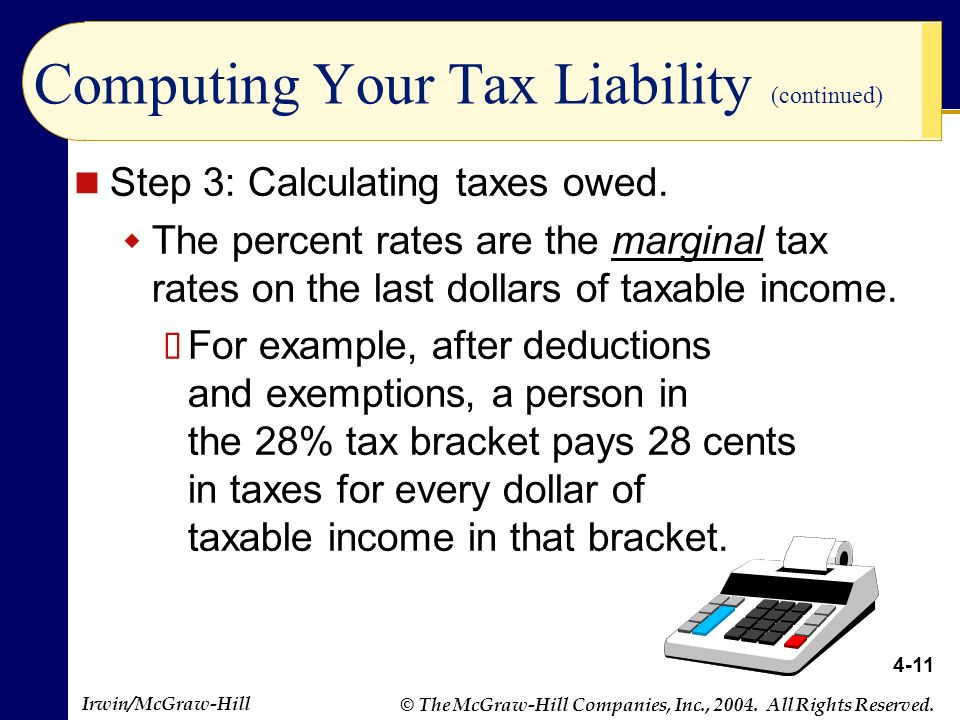 Computing Your Tax Liability (continued)

Step 3: Calculating taxes owed.

The percent rates are the marginal tax rates on the last dollars of taxable income.

For example, after deductions and exemptions, a person in the 28% tax bracket pays 28 cents in taxes for every dollar of taxable income in that bracket.

4-11

Irwin/McGraw-Hill

© The McGraw-Hill Companies, Inc., 2004. All Rights Reserved.